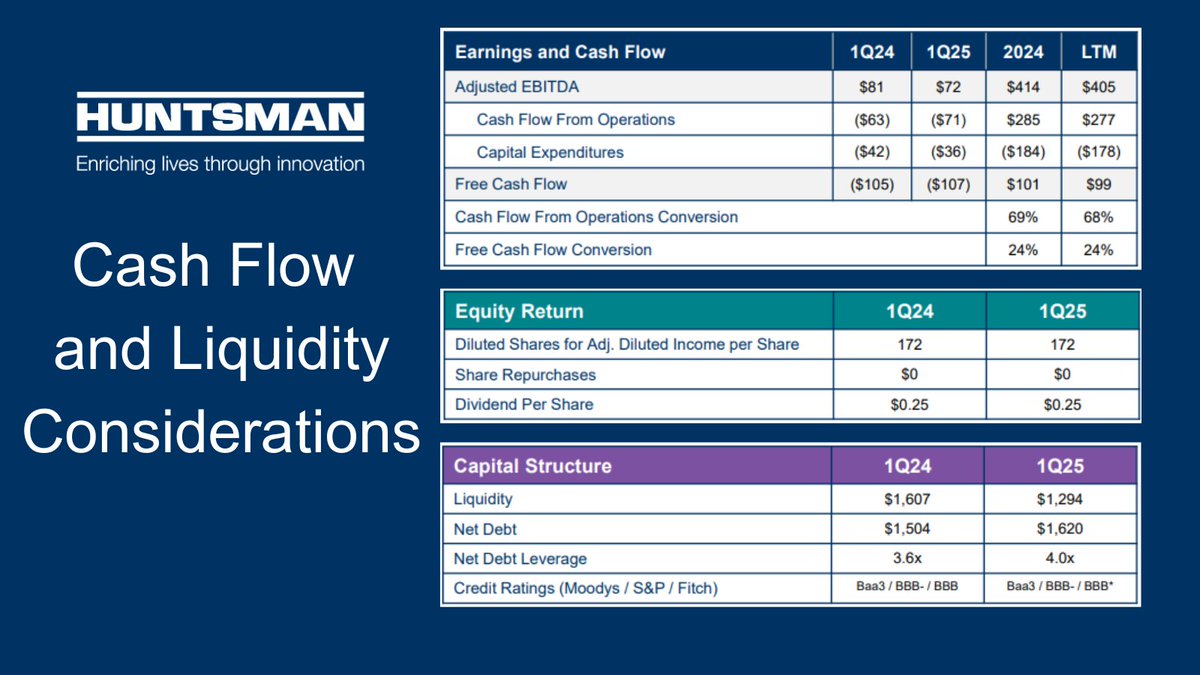 HUNTSMAN
Enriching lives through innovation

Cash Flow and Liquidity Considerations

| Earnings and Cash Flow | 1Q24 | 1Q25 | 2024 | LTM |
|---|---|---|---|---|
| Adjusted EBITDA | \$81 | \$72 | \$414 | \$405 |
| Cash Flow From Operations | (\$63) | (\$71) | \$285 | \$277 |
| Capital Expenditures | (\$42) | (\$36) | (\$184) | (\$178) |
| Free Cash Flow | (\$105) | (\$107) | \$101 | \$99 |
| Cash Flow From Operations Conversion | | | 69% | 68% |
| Free Cash Flow Conversion | | | 24% | 24% |

| Equity Return | 1Q24 | 1Q25 |
|---|---|---|
| Diluted Shares for Adj. Diluted Income per Share | 172 | 172 |
| Share Repurchases | \$0 | \$0 |
| Dividend Per Share | \$0.25 | \$0.25 |

| Capital Structure | 1Q24 | 1Q25 |
|---|---|---|
| Liquidity | \$1,607 | \$1,294 |
| Net Debt | \$1,504 | \$1,620 |
| Net Debt Leverage | 3.6x | 4.0x |
| Credit Ratings (Moodys / S&P / Fitch) | Baa3 / BBB- / BBB | Baa3 / BBB- / BBB* |